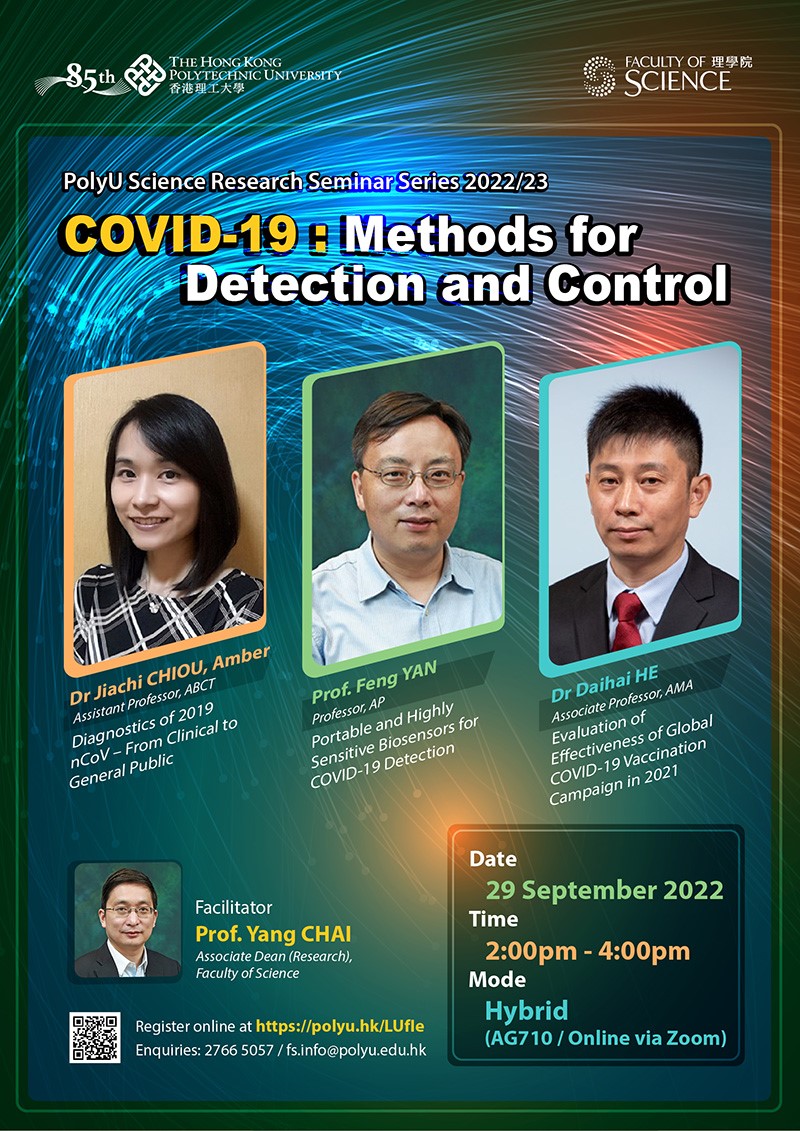 85th THE HONG KONG POLYTECHNIC UNIVERSITY 香港理工大學

FACULTY OF 理學院 SCIENCE

PolyU Science Research Seminar Series 2022/23

COVID-19 : Methods for Detection and Control

Dr Jiachi CHIOU, Amber
Assistant Professor, ABCT
Diagnostics of 2019 nCoV – From Clinical to General Public

Prof. Feng YAN
Professor, AP
Portable and Highly Sensitive Biosensors for COVID-19 Detection

Dr Daihai HE
Associate Professor, AMA
Evaluation of Effectiveness of Global COVID-19 Vaccination Campaign in 2021

Facilitator
Prof. Yang CHAI
Associate Dean (Research), Faculty of Science

Date
29 September 2022
Time
2:00pm - 4:00pm
Mode
Hybrid
(AG710 / Online via Zoom)

Register online at https://polyu.hk/LUfle
Enquiries: 2766 5057 / fs.info@polyu.edu.hk